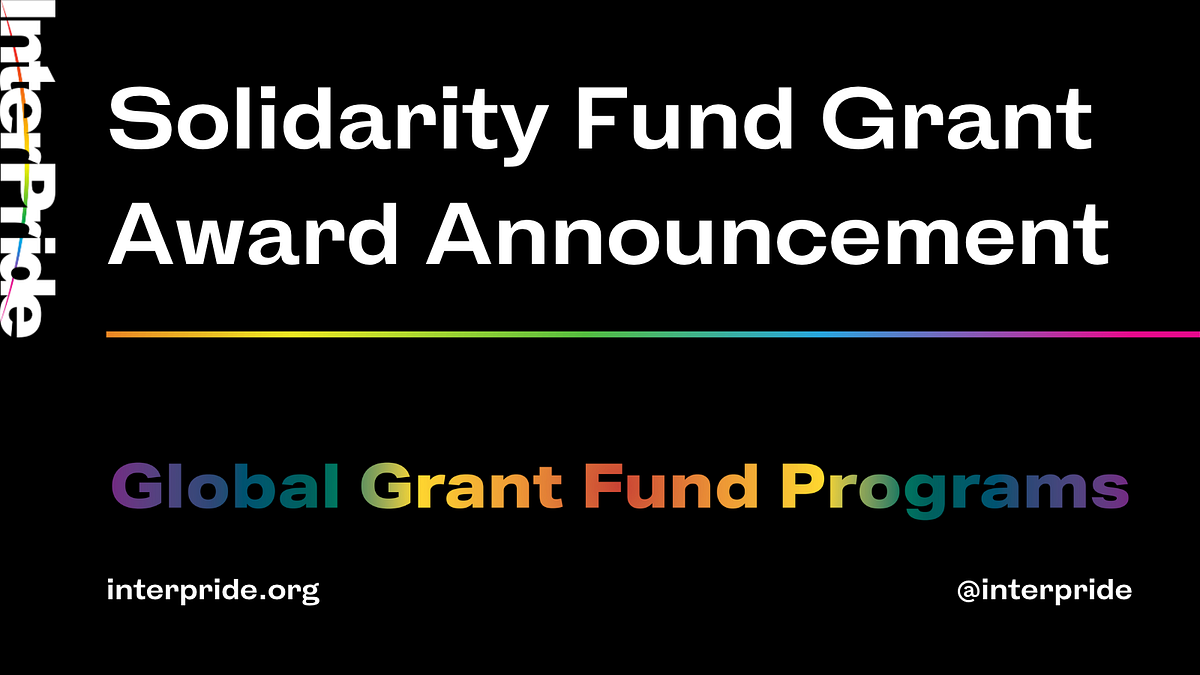 InterPride

Solidarity Fund Grant Award Announcement

Global Grant Fund Programs

interpride.org

@interpride